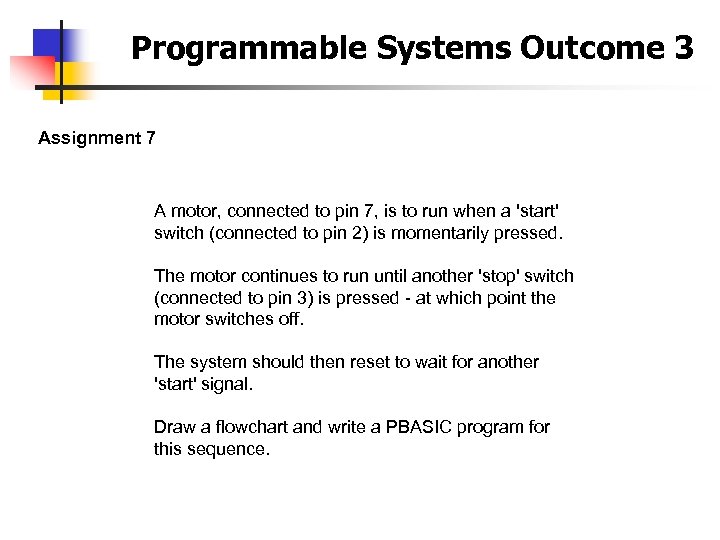 Programmable Systems Outcome 3

Assignment 7

A motor, connected to pin 7, is to run when a 'start' switch (connected to pin 2) is momentarily pressed.

The motor continues to run until another 'stop' switch (connected to pin 3) is pressed - at which point the motor switches off.

The system should then reset to wait for another 'start' signal.

Draw a flowchart and write a PBASIC program for this sequence.